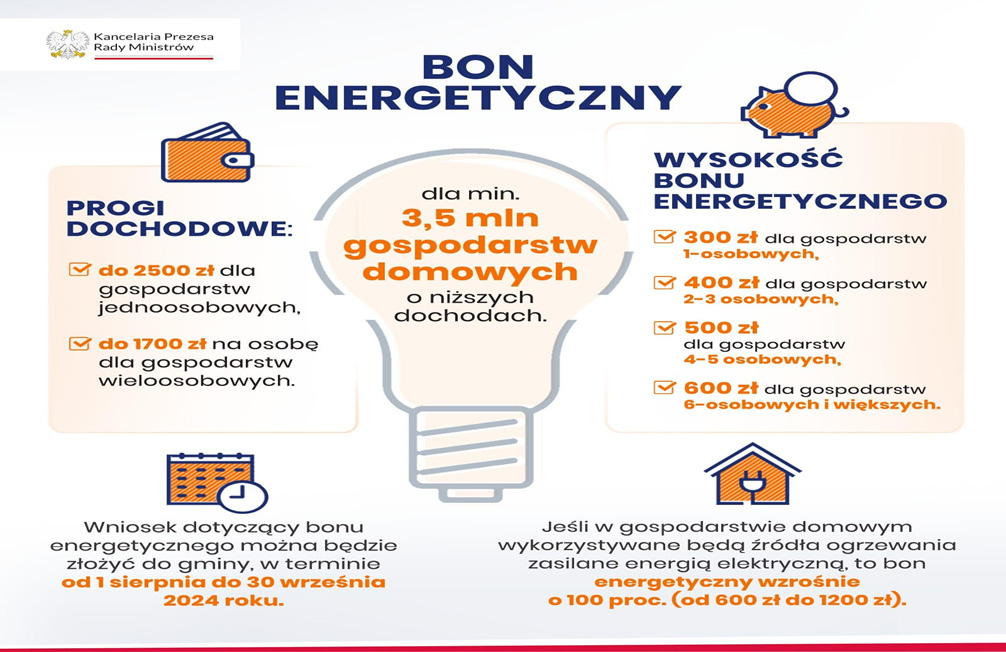 Kancelaria Prezesa Rady Ministrów

BON ENERGETYCZNY

PROGI DOCHODOWE:

do 2500 zł dla gospodarstw jednoosobowych,

do 1700 zł na osobę dla gospodarstw wieloosobowych.

dla min. 3,5 mln gospodarstw domowych o niższych dochodach.

WYSOKOŚĆ BONU ENERGETYCZNEGO

300 zł dla gospodarstw 1-osobowych,

400 zł dla gospodarstw 2-3 osobowych,

500 zł dla gospodarstw 4-5 osobowych,

600 zł dla gospodarstw 6-osobowych i większych.

Wniosek dotyczący bonu energetycznego można będzie złożyć do gminy, w terminie od 1 sierpnia do 30 września 2024 roku.

Jeśli w gospodarstwie domowym wykorzystywane będą źródła ogrzewania zasilane energią elektryczną, to bon energetyczny wzrośnie o 100 proc. (od 600 zł do 1200 zł).